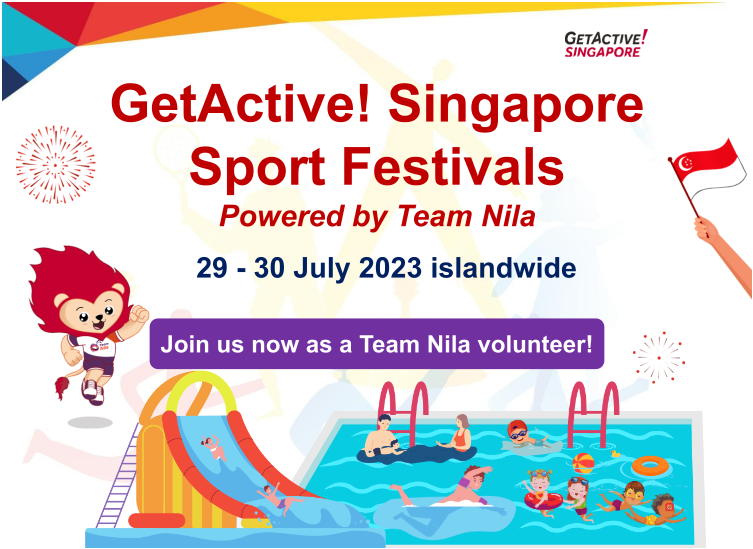 GETACTIVE! SINGAPORE

GetActive! Singapore Sport Festivals

Powered by Team Nila

29 - 30 July 2023 islandwide

Join us now as a Team Nila volunteer!